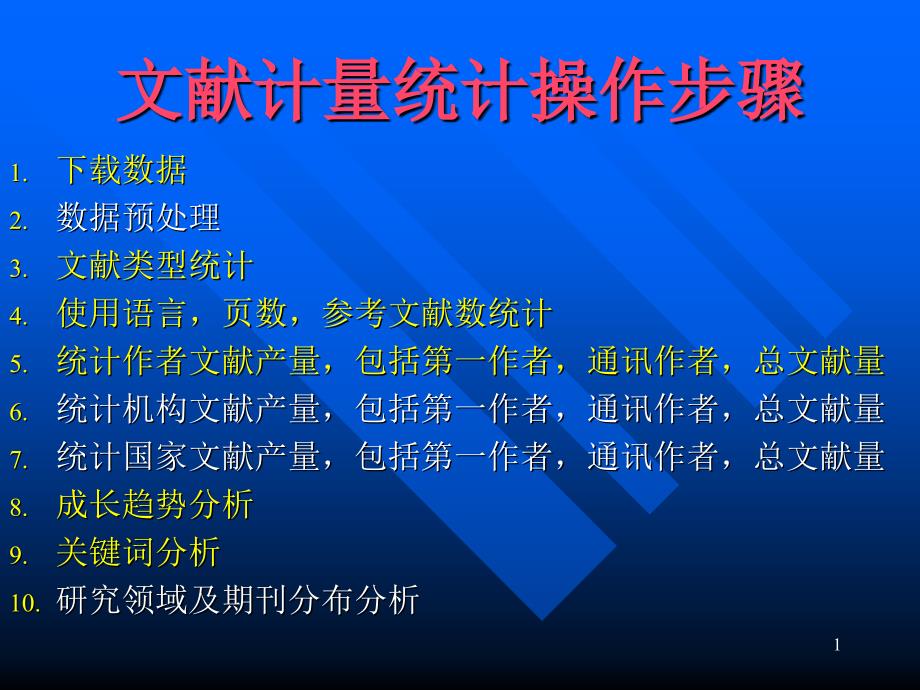 文献计量统计操作步骤

1. 下载数据
2. 数据预处理
3. 文献类型统计
4. 使用语言，页数，参考文献数统计
5. 统计作者文献产量，包括第一作者，通讯作者，总文献量
6. 统计机构文献产量，包括第一作者，通讯作者，总文献量
7. 统计国家文献产量，包括第一作者，通讯作者，总文献量
8. 成长趋势分析
9. 关键词分析
10. 研究领域及期刊分布分析

1